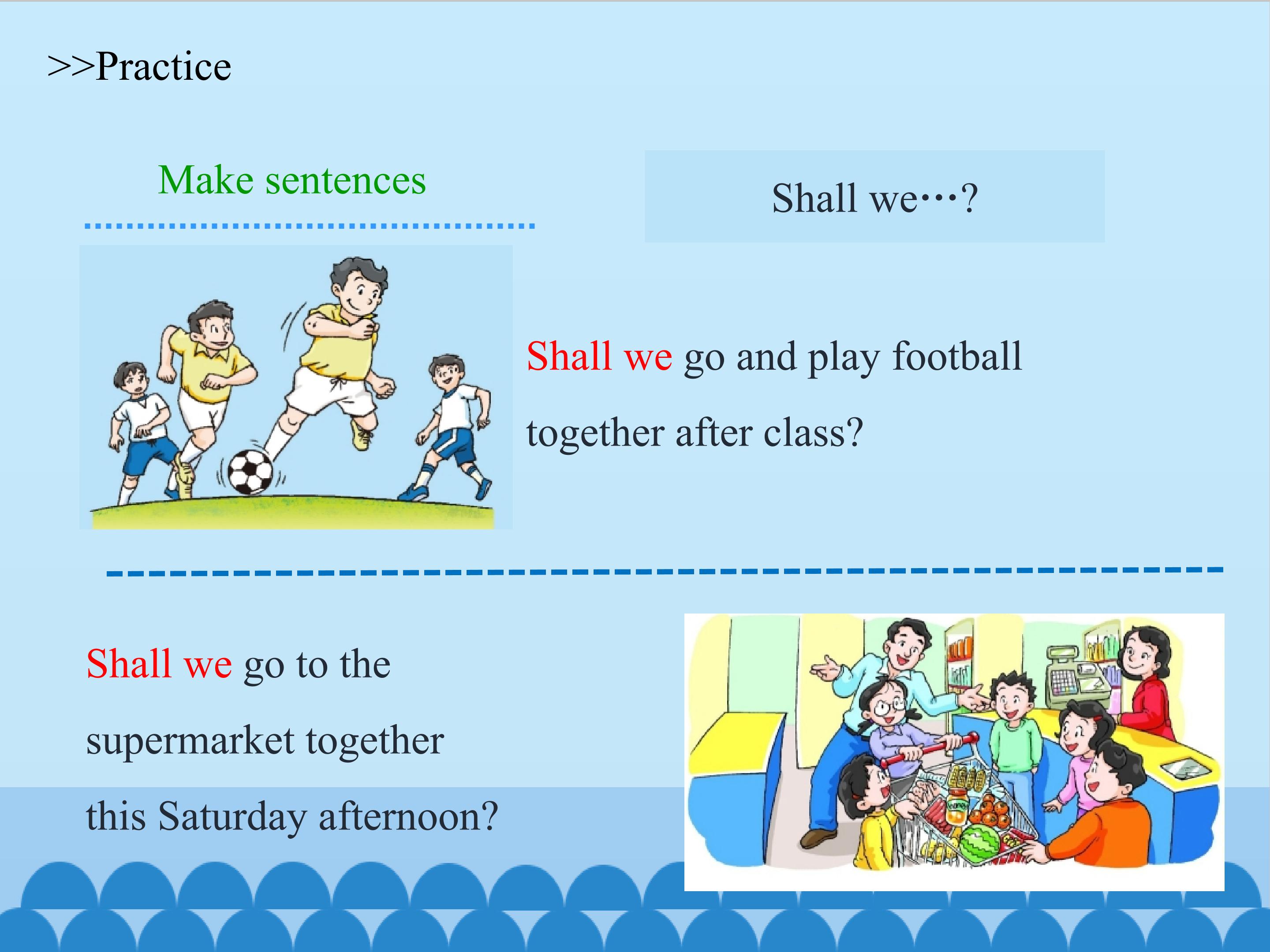 >>Practice

Make sentences

Shall we…?

Shall we go and play football together after class?

Shall we go to the supermarket together this Saturday afternoon?